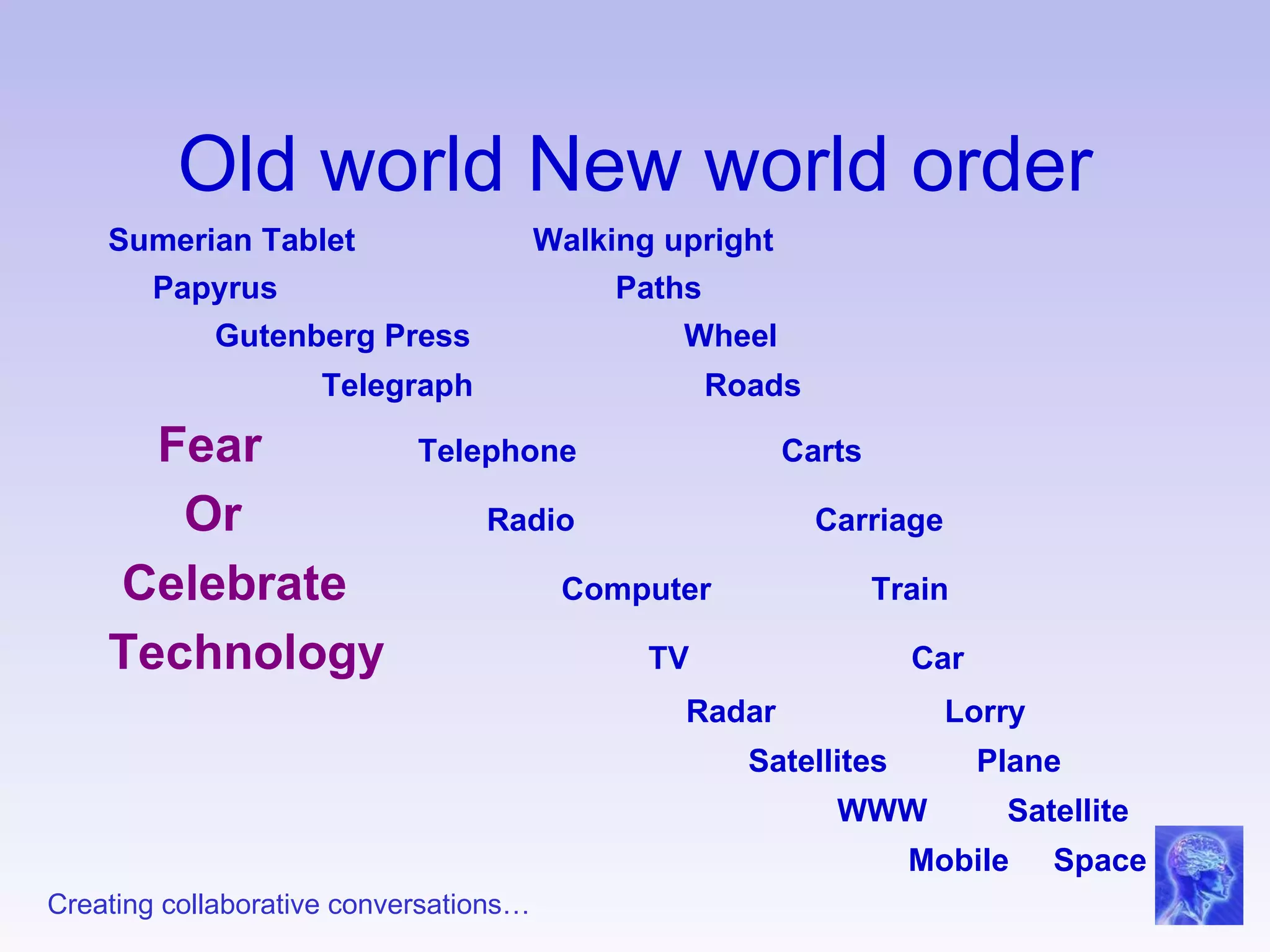 Old world New world order

Sumerian Tablet

Papyrus

Gutenberg Press

Telegraph

Telephone

Radio

Computer

TV

Radar

Satellites

WWW

Mobile

Walking upright

Paths

Wheel

Roads

Carts

Carriage

Train

Car

Lorry

Plane

Satellite

Space

Fear

Or

Celebrate

Technology

Creating collaborative conversations…